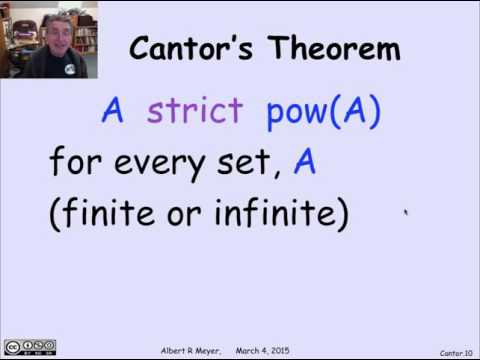 Cantor's Theorem

A strict pow(A)

for every set, A (finite or infinite)

Albert R Meyer, March 4, 2015

Cantor.10